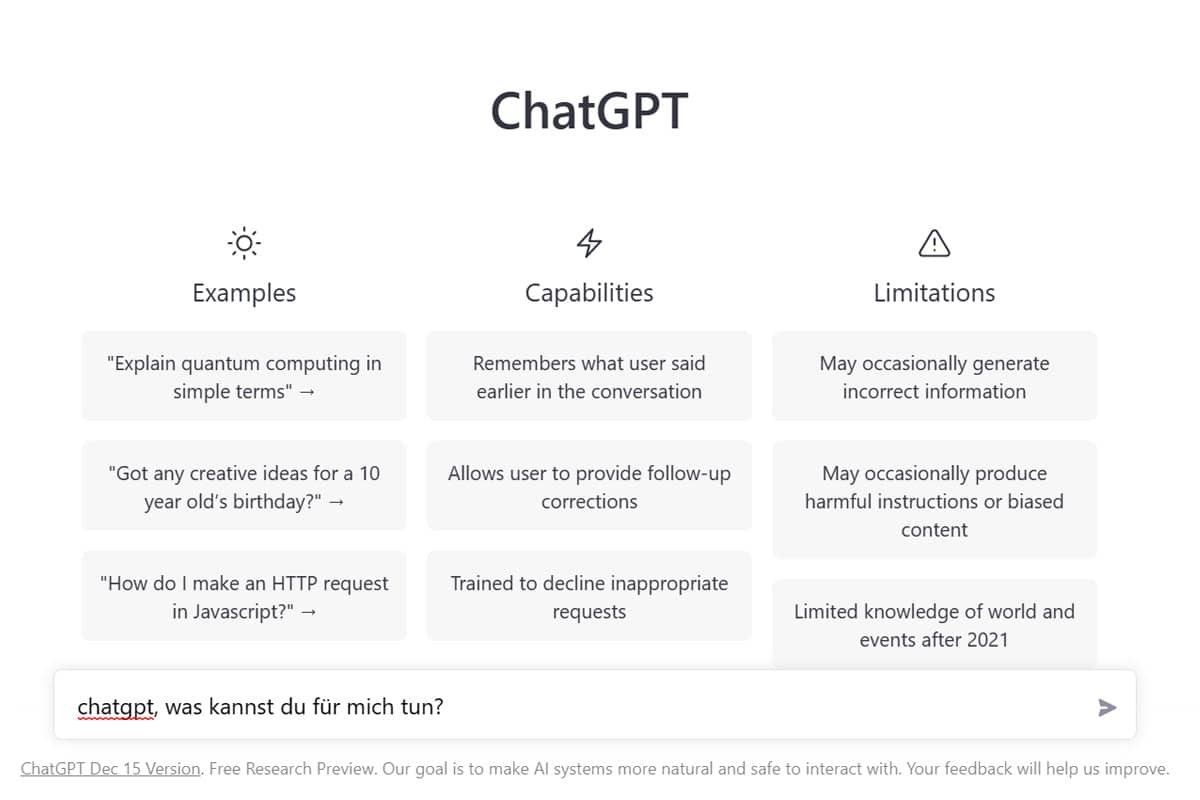 ChatGPT

Examples

"Explain quantum computing in simple terms" →

"Got any creative ideas for a 10 year old's birthday?" →

"How do I make an HTTP request in Javascript?" →

Capabilities

Remembers what user said earlier in the conversation

Allows user to provide follow-up corrections

Trained to decline inappropriate requests

Limitations

May occasionally generate incorrect information

May occasionally produce harmful instructions or biased content

Limited knowledge of world and events after 2021

chatgpt, was kannst du für mich tun?

ChatGPT Dec 15 Version. Free Research Preview. Our goal is to make AI systems more natural and safe to interact with. Your feedback will help us improve.